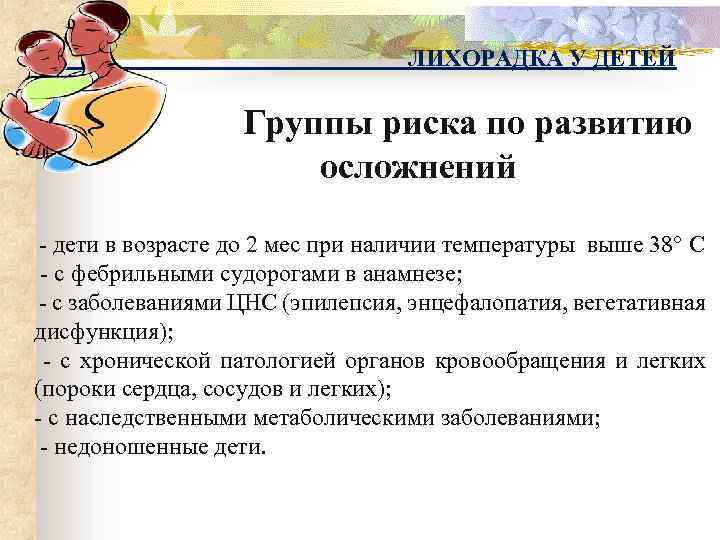 ЛИХОРАДКА У ДЕТЕЙ

Группы риска по развитию осложнений

- дети в возрасте до 2 мес при наличии температуры выше 38° С
- с фебрильными судорогами в анамнезе;
- с заболеваниями ЦНС (эпилепсия, энцефалопатия, вегетативная дисфункция);
- с хронической патологией органов кровообращения и легких (пороки сердца, сосудов и легких);
- с наследственными метаболическими заболеваниями;
- недоношенные дети.